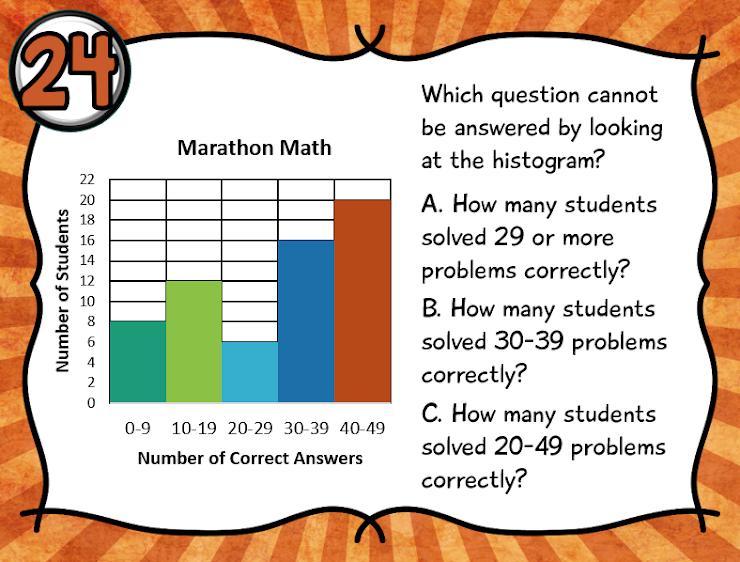 24

Marathon Math

Number of Students

22
20
18
16
14
12
10
8
6
4
2
0

0-9 10-19 20-29 30-39 40-49

Number of Correct Answers

Which question cannot be answered by looking at the histogram?

A. How many students solved 29 or more problems correctly?

B. How many students solved 30-39 problems correctly?

C. How many students solved 20-49 problems correctly?